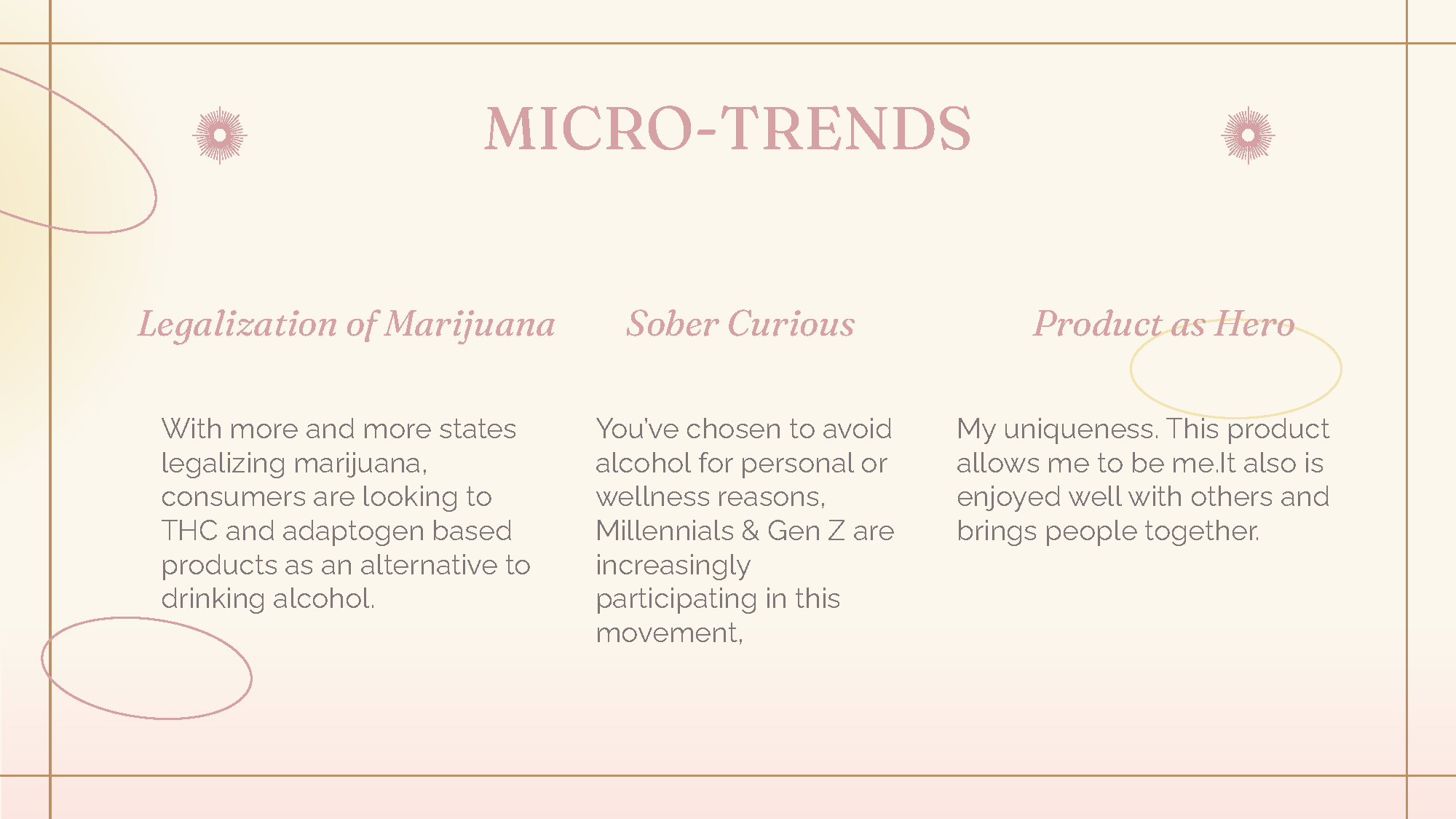 MICRO-TRENDS

Legalization of Marijuana

With more and more states legalizing marijuana, consumers are looking to THC and adaptogen based products as an alternative to drinking alcohol.

Sober Curious

You've chosen to avoid alcohol for personal or wellness reasons, Millennials & Gen Z are increasingly participating in this movement,

Product as Hero

My uniqueness. This product allows me to be me.It also is enjoyed well with others and brings people together.